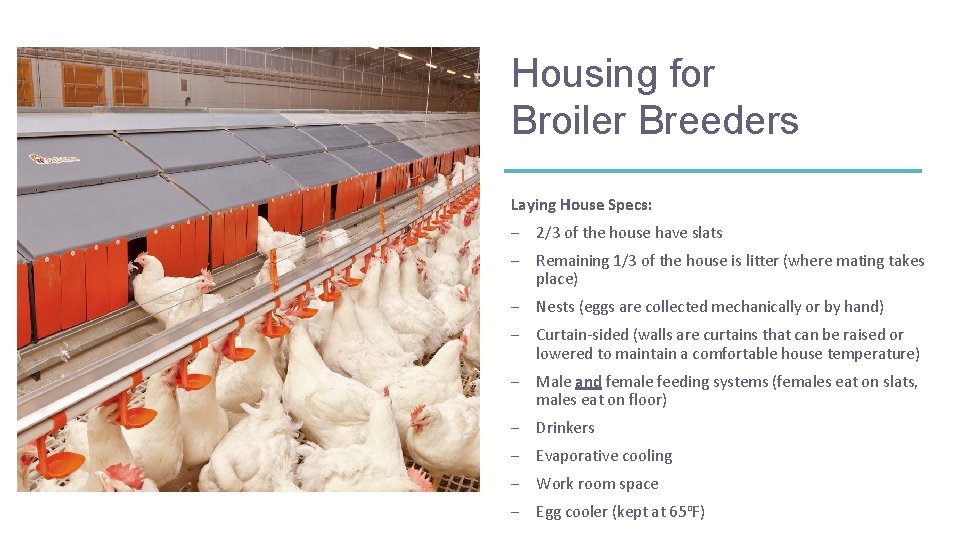 Housing for Broiler Breeders

Laying House Specs:

– 2/3 of the house have slats
– Remaining 1/3 of the house is litter (where mating takes place)
– Nests (eggs are collected mechanically or by hand)
– Curtain-sided (walls are curtains that can be raised or lowered to maintain a comfortable house temperature)
– Male and female feeding systems (females eat on slats, males eat on floor)
– Drinkers
– Evaporative cooling
– Work room space
– Egg cooler (kept at 65ºF)